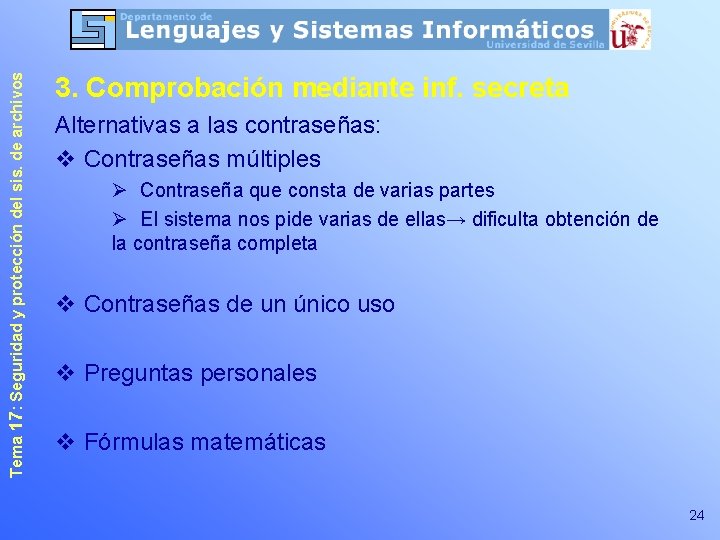 Departamento de
Lenguajes y Sistemas Informáticos
Universidad de Sevilla

Tema 17: Seguridad y protección del sis. de archivos

3. Comprobación mediante inf. secreta

Alternativas a las contraseñas:

❖ Contraseñas múltiples

➢ Contraseña que consta de varias partes

➢ El sistema nos pide varias de ellas→ dificulta obtención de la contraseña completa

❖ Contraseñas de un único uso

❖ Preguntas personales

❖ Fórmulas matemáticas

24